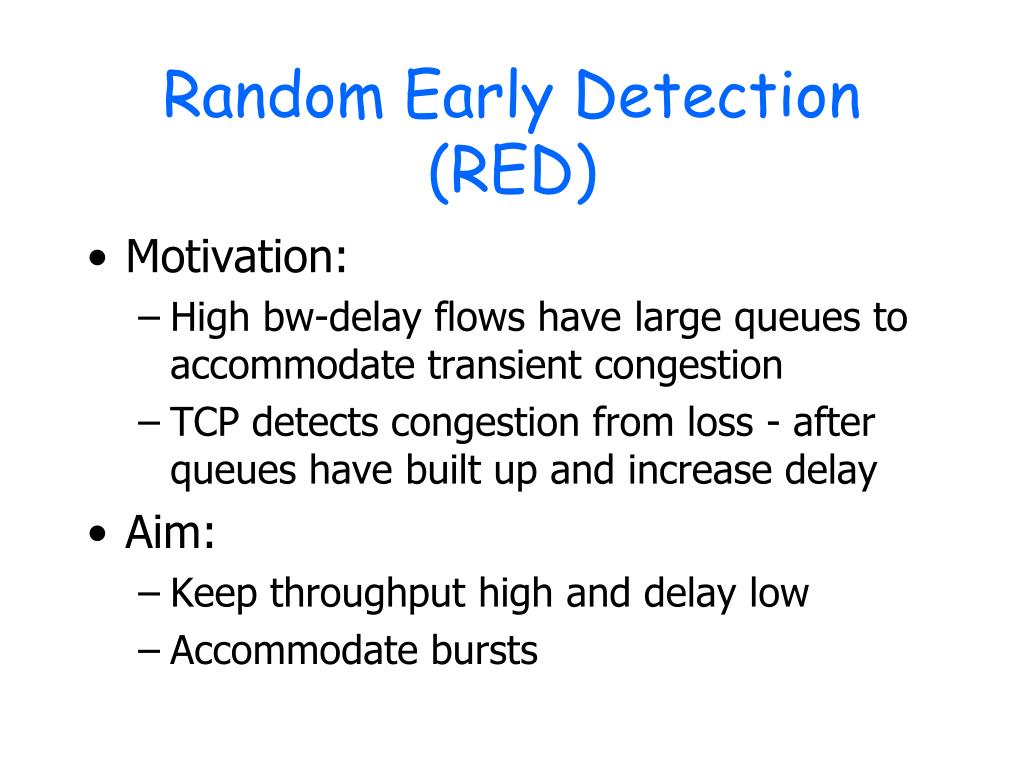 Random Early Detection (RED)

• Motivation:
– High bw-delay flows have large queues to accommodate transient congestion
– TCP detects congestion from loss - after queues have built up and increase delay

• Aim:
– Keep throughput high and delay low
– Accommodate bursts